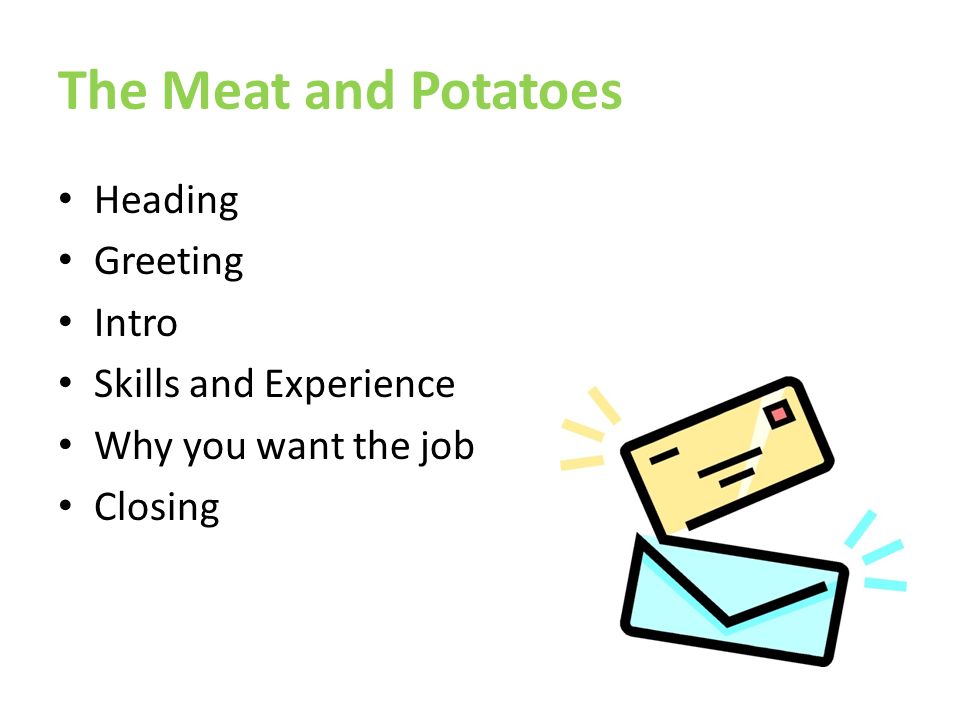 The Meat and Potatoes

• Heading
• Greeting
• Intro
• Skills and Experience
• Why you want the job
• Closing